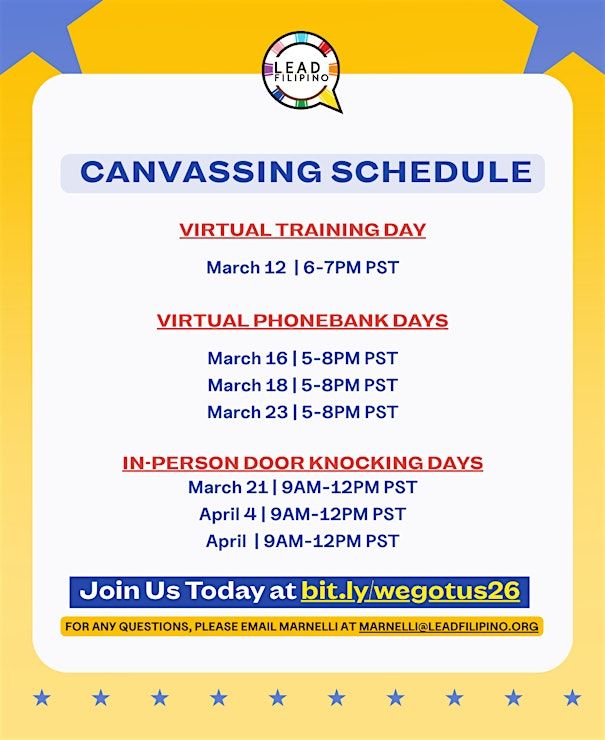 LEAD FILIPINO

CANVASSING SCHEDULE

VIRTUAL TRAINING DAY

March 12 | 6-7PM PST

VIRTUAL PHONEBANK DAYS

March 16 | 5-8PM PST
March 18 | 5-8PM PST
March 23 | 5-8PM PST

IN-PERSON DOOR KNOCKING DAYS
March 21 | 9AM-12PM PST
April 4 | 9AM-12PM PST
April | 9AM-12PM PST

Join Us Today at bit.ly/wegotus26

FOR ANY QUESTIONS, PLEASE EMAIL MARNELLI AT MARNELLI@LEADFILIPINO.ORG